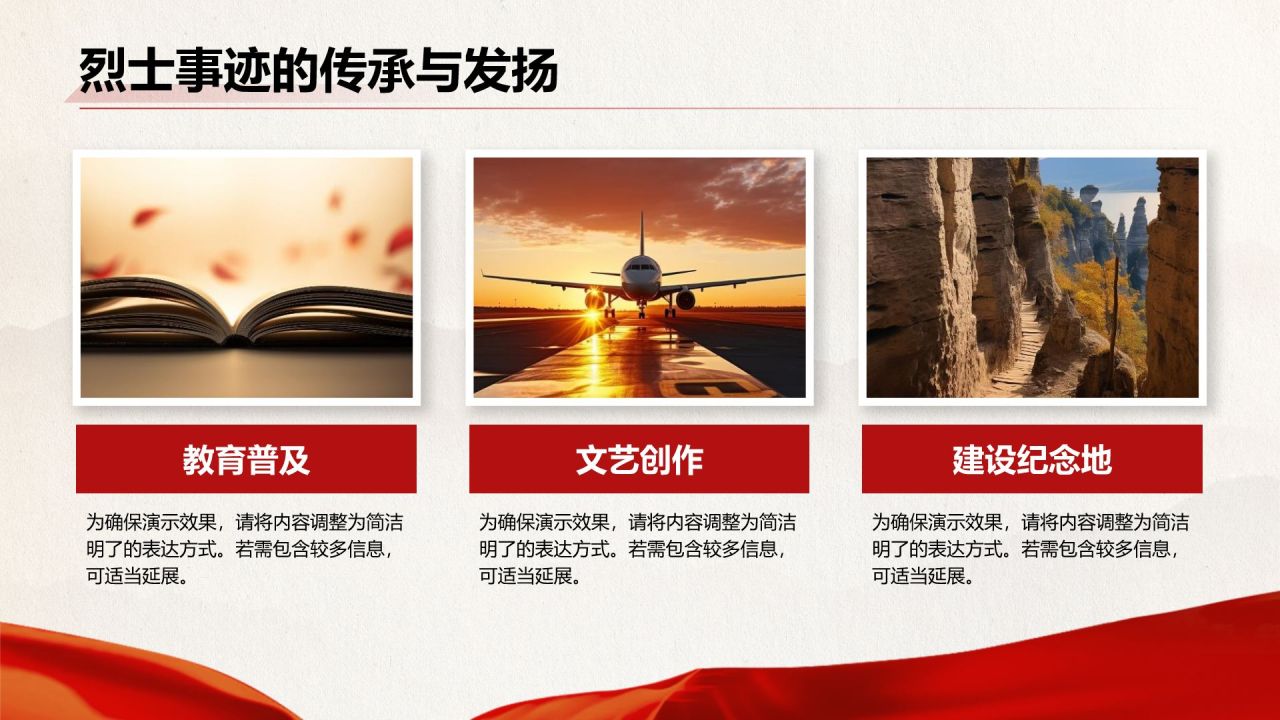 烈士事迹的传承与发扬

教育普及

为确保演示效果，请将内容调整为简洁明了的表达方式。若需包含较多信息，可适当延展。

文艺创作

为确保演示效果，请将内容调整为简洁明了的表达方式。若需包含较多信息，可适当延展。

建设纪念地

为确保演示效果，请将内容调整为简洁明了的表达方式。若需包含较多信息，可适当延展。